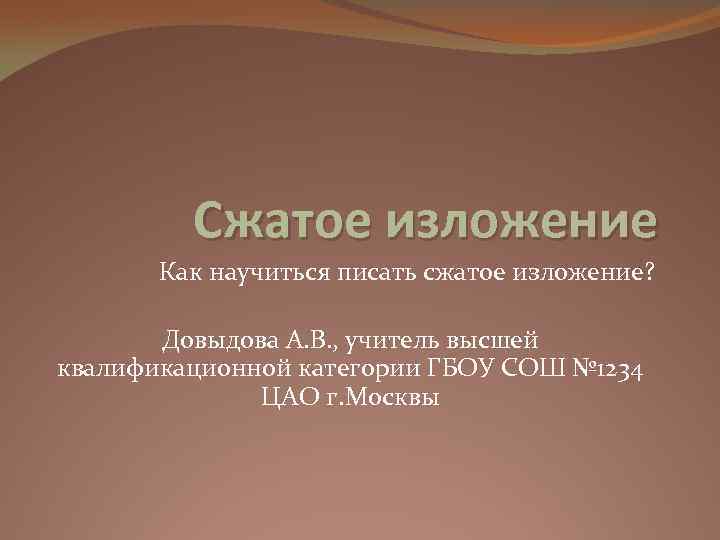 Сжатое изложение

Как научиться писать сжатое изложение?

Довыдова А.В., учитель высшей квалификационной категории ГБОУ СОШ №1234 ЦАО г.Москвы